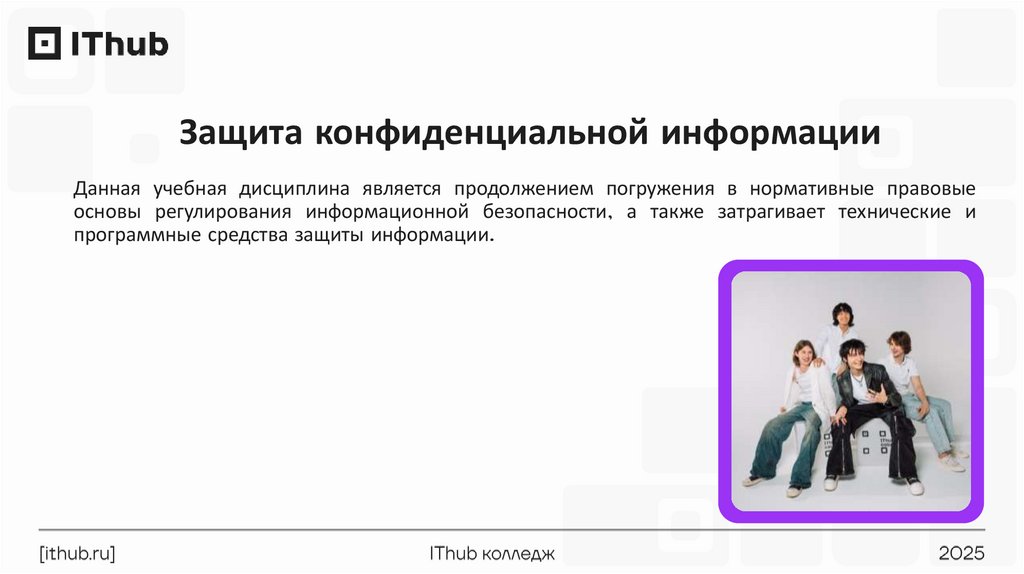 IThub

Защита конфиденциальной информации

Данная учебная дисциплина является продолжением погружения в нормативные правовые основы регулирования информационной безопасности, а также затрагивает технические и программные средства защиты информации.

[ithub.ru]

IThub колледж

2025